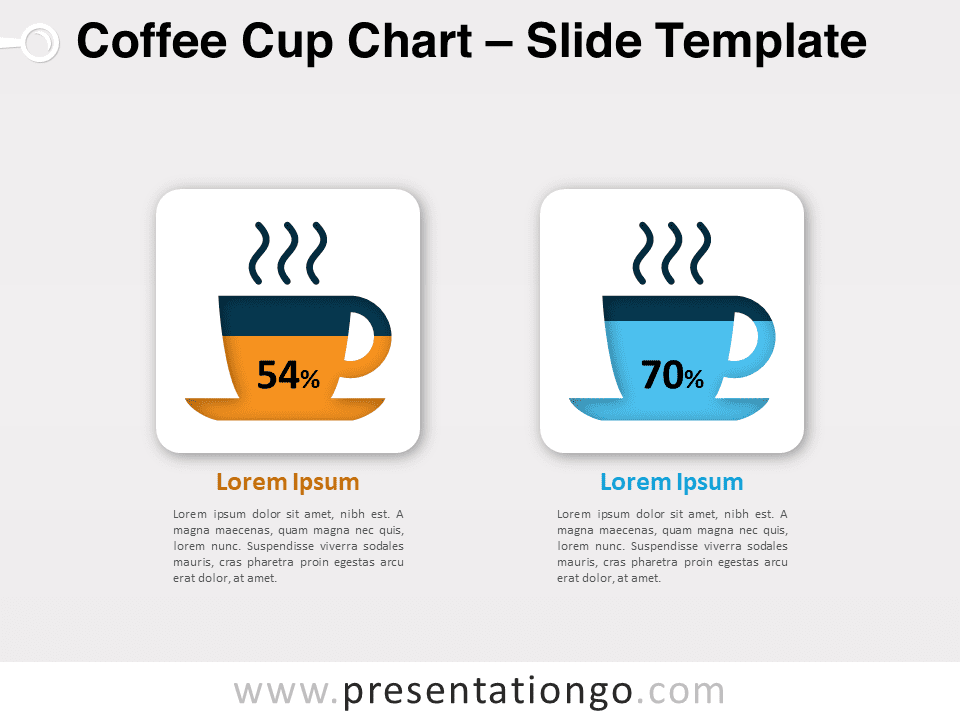 Coffee Cup Chart – Slide Template

54%

Lorem Ipsum

Lorem ipsum dolor sit amet, nibh est. A magna maecenas, quam magna nec quis, lorem nunc. Suspendisse viverra sodales mauris, cras pharetra proin egestas arcu erat dolor, at amet.

70%

Lorem Ipsum

Lorem ipsum dolor sit amet, nibh est. A magna maecenas, quam magna nec quis, lorem nunc. Suspendisse viverra sodales mauris, cras pharetra proin egestas arcu erat dolor, at amet.

www.presentationgo.com